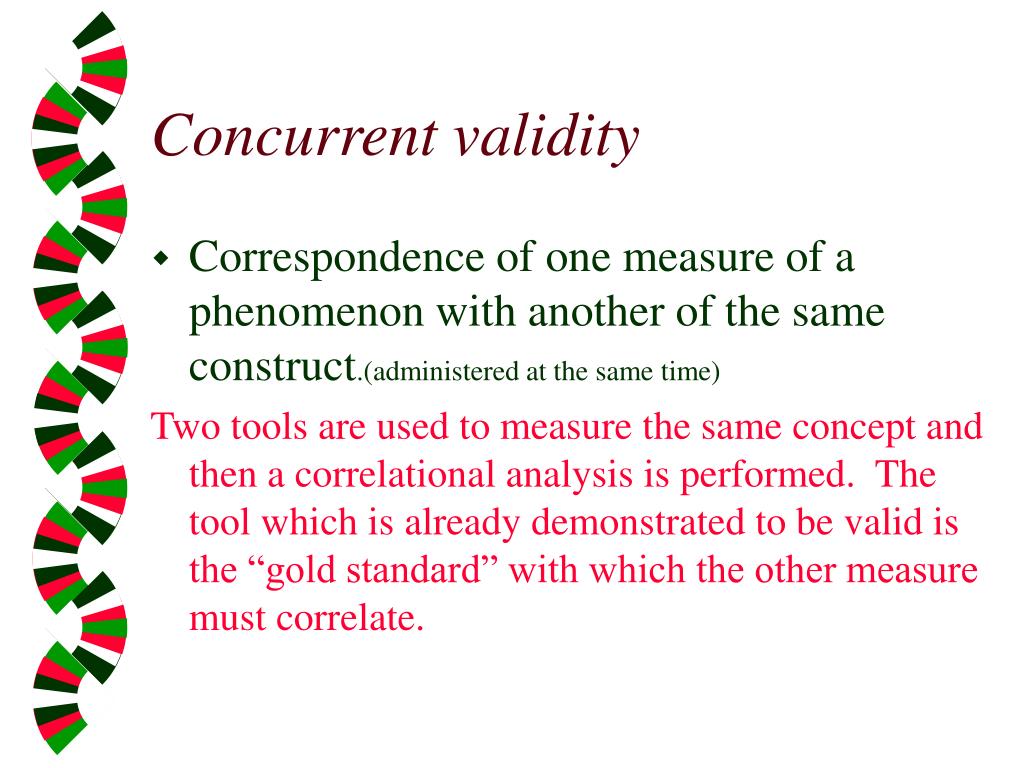 Concurrent validity

Correspondence of one measure of a phenomenon with another of the same construct.(administered at the same time)

Two tools are used to measure the same concept and then a correlational analysis is performed. The tool which is already demonstrated to be valid is the “gold standard” with which the other measure must correlate.